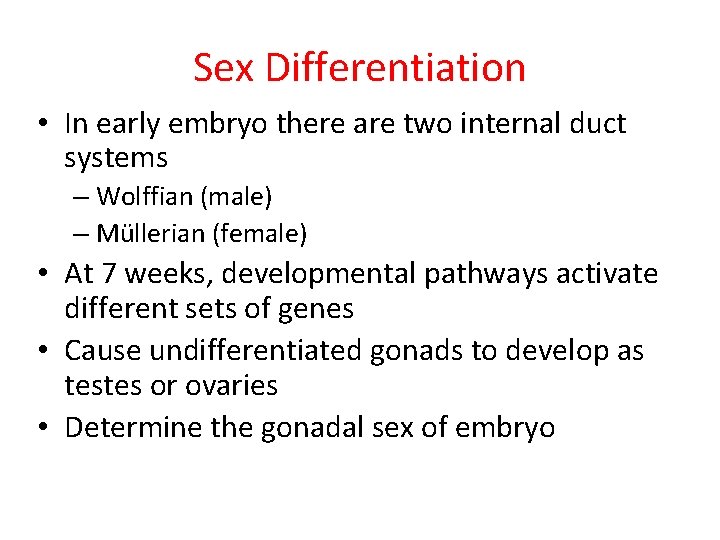 Sex Differentiation

• In early embryo there are two internal duct systems
  – Wolffian (male)
  – Müllerian (female)
• At 7 weeks, developmental pathways activate different sets of genes
• Cause undifferentiated gonads to develop as testes or ovaries
• Determine the gonadal sex of embryo